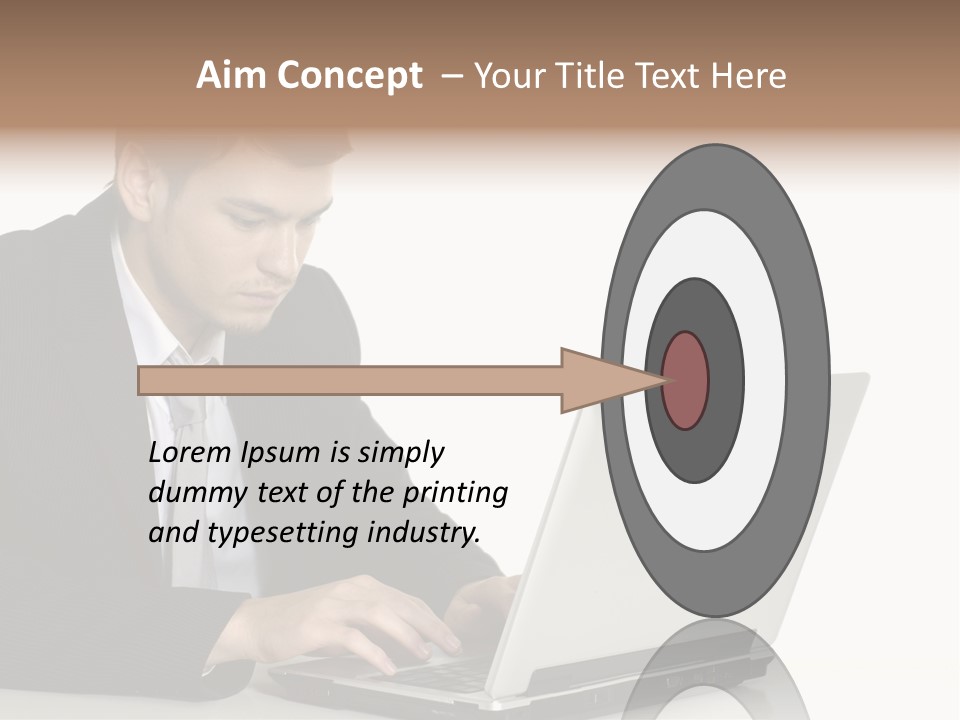 Aim Concept – Your Title Text Here

Lorem Ipsum is simply dummy text of the printing and typesetting industry.